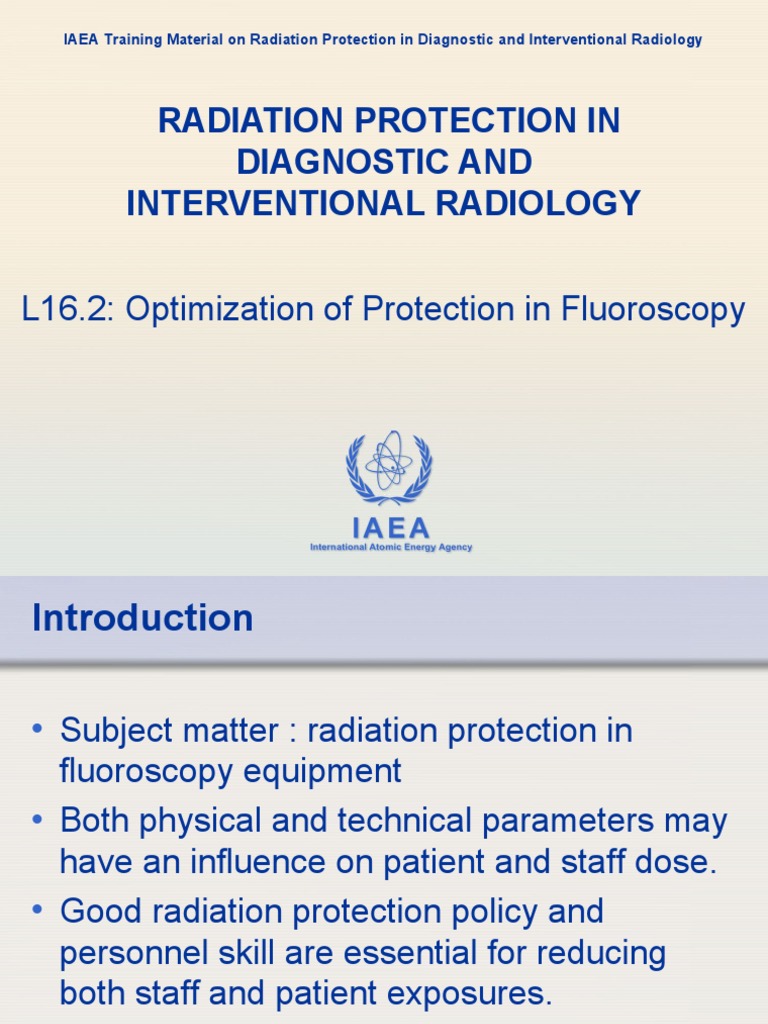 IAEA Training Material on Radiation Protection in Diagnostic and Interventional Radiology

RADIATION PROTECTION IN DIAGNOSTIC AND INTERVENTIONAL RADIOLOGY

L16.2: Optimization of Protection in Fluoroscopy

IAEA
International Atomic Energy Agency

Introduction

• Subject matter : radiation protection in fluoroscopy equipment
• Both physical and technical parameters may have an influence on patient and staff dose.
• Good radiation protection policy and personnel skill are essential for reducing both staff and patient exposures.